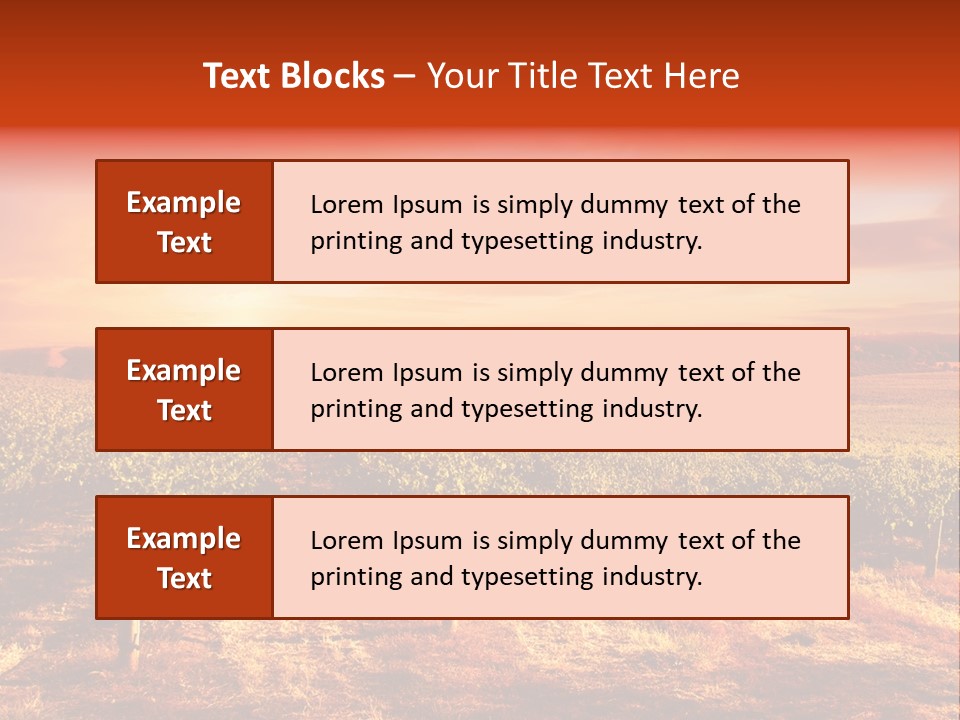 Text Blocks – Your Title Text Here

Example Text

Lorem Ipsum is simply dummy text of the printing and typesetting industry.

Example Text

Lorem Ipsum is simply dummy text of the printing and typesetting industry.

Example Text

Lorem Ipsum is simply dummy text of the printing and typesetting industry.